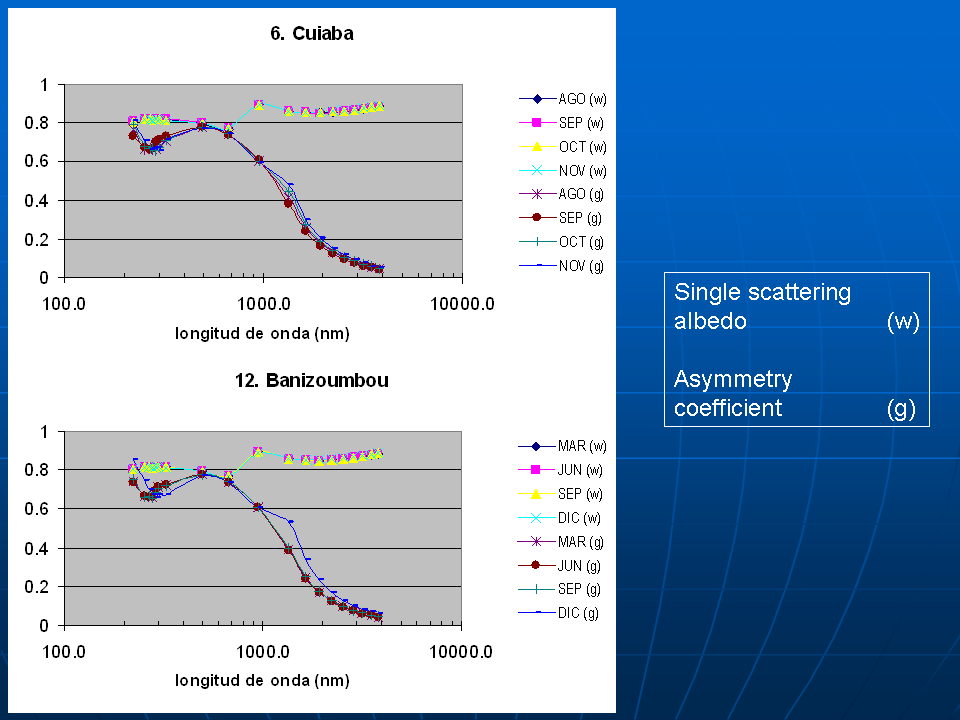 6. Cuiaba

1
0.8
0.6
0.4
0.2
0

100.0
1000.0
10000.0

longitud de onda (nm)

AGO (w)
SEP (w)
OCT (w)
NOV (w)
AGO (g)
SEP (g)
OCT (g)
NOV (g)

12. Banizoumbou

1
0.8
0.6
0.4
0.2
0

100.0
1000.0
10000.0

longitud de onda (nm)

MAR (w)
JUN (w)
SEP (w)
DIC (w)
MAR (g)
JUN (g)
SEP (g)
DIC (g)

Single scattering albedo (w)

Asymmetry coefficient (g)